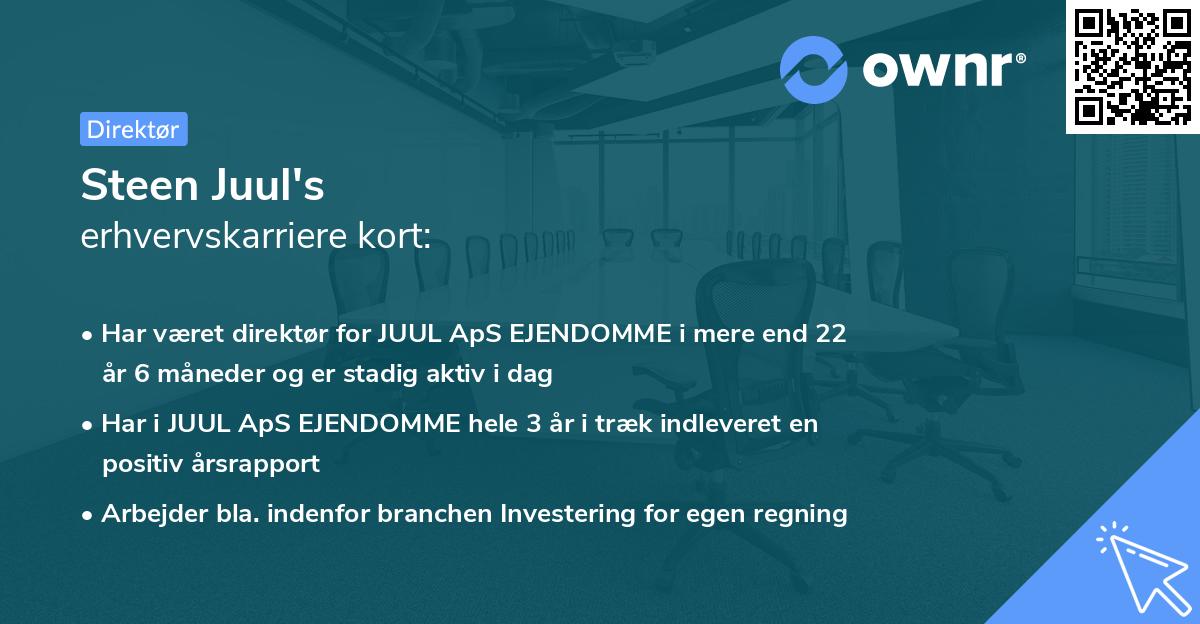 ownr®

Direktør

Steen Juul's
erhvervskarriere kort:

• Har været direktør for JUUL ApS EJENDOMME i mere end 22 år 6 måneder og er stadig aktiv i dag

• Har i JUUL ApS EJENDOMME hele 3 år i træk indleveret en positiv årsrapport

• Arbejder bla. indenfor branchen Investering for egen regning